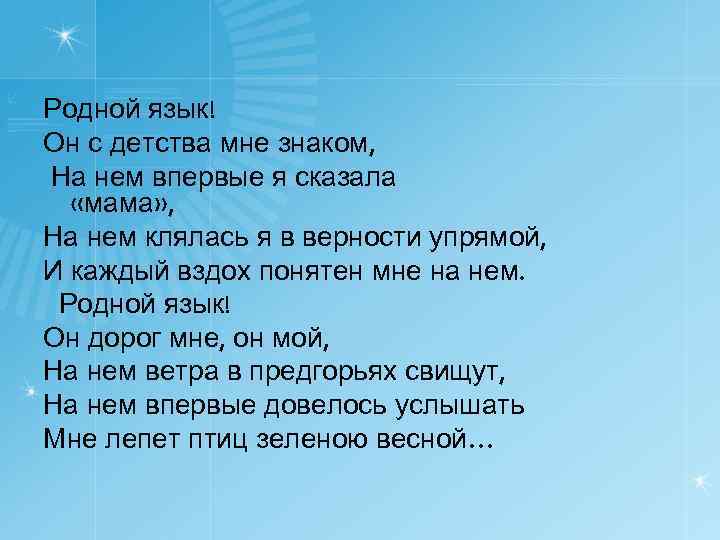 Родной язык!
Он с детства мне знаком,
На нем впервые я сказала «мама»,
На нем клялась я в верности упрямой,
И каждый вздох понятен мне на нем.
Родной язык!
Он дорог мне, он мой,
На нем ветра в предгорьях свищут,
На нем впервые довелось услышать
Мне лепет птиц зеленою весной...